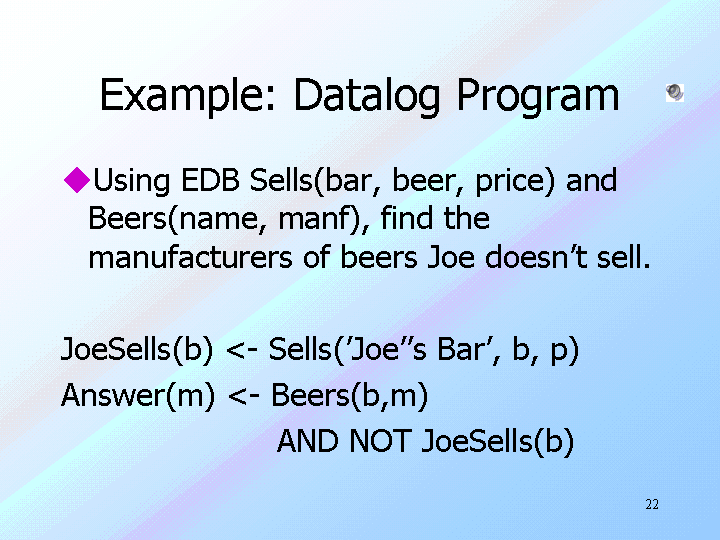 Example: Datalog Program

◆Using EDB Sells(bar, beer, price) and Beers(name, manf), find the manufacturers of beers Joe doesn’t sell.

JoeSells(b) <- Sells(’Joe’’s Bar’, b, p)
Answer(m) <- Beers(b,m)
AND NOT JoeSells(b)

22